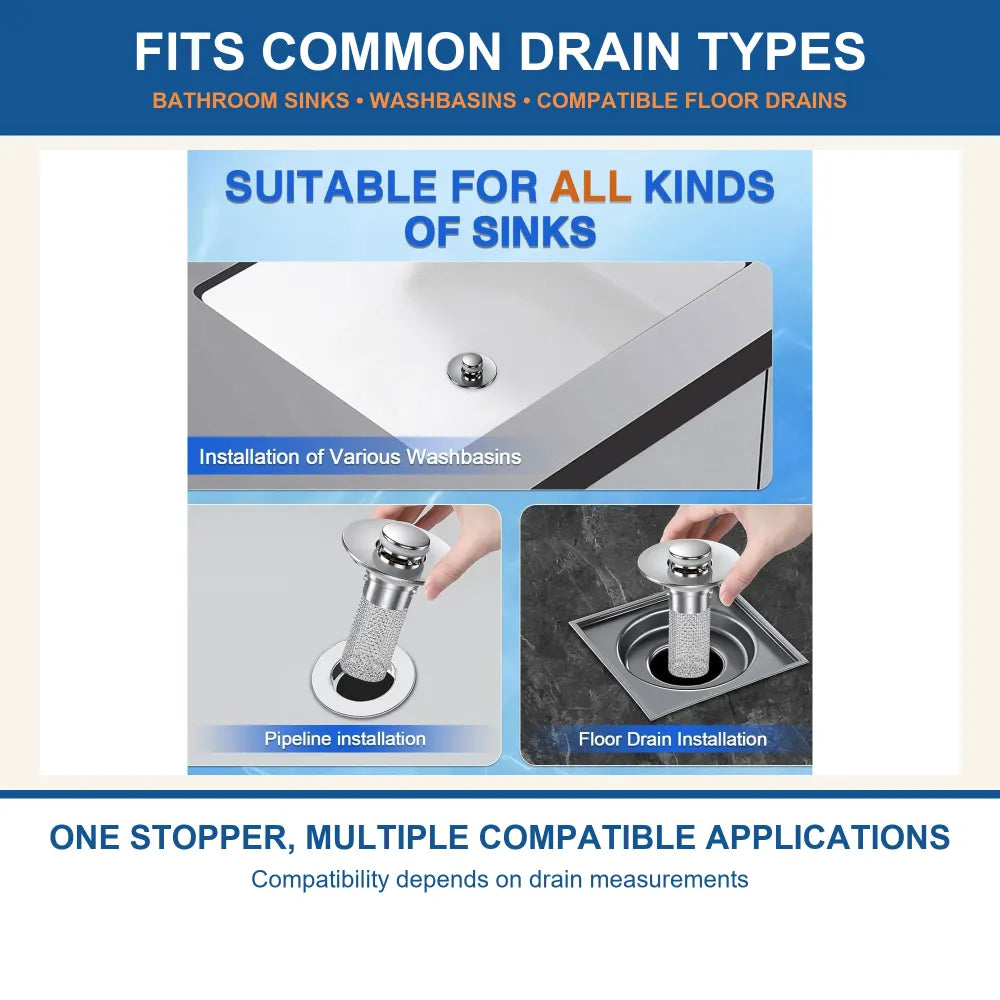 FITS COMMON DRAIN TYPES

BATHROOM SINKS • WASHBASINS • COMPATIBLE FLOOR DRAINS

SUITABLE FOR ALL KINDS OF SINKS

Installation of Various Washbasins

Pipeline installation

Floor Drain Installation

ONE STOPPER, MULTIPLE COMPATIBLE APPLICATIONS

Compatibility depends on drain measurements